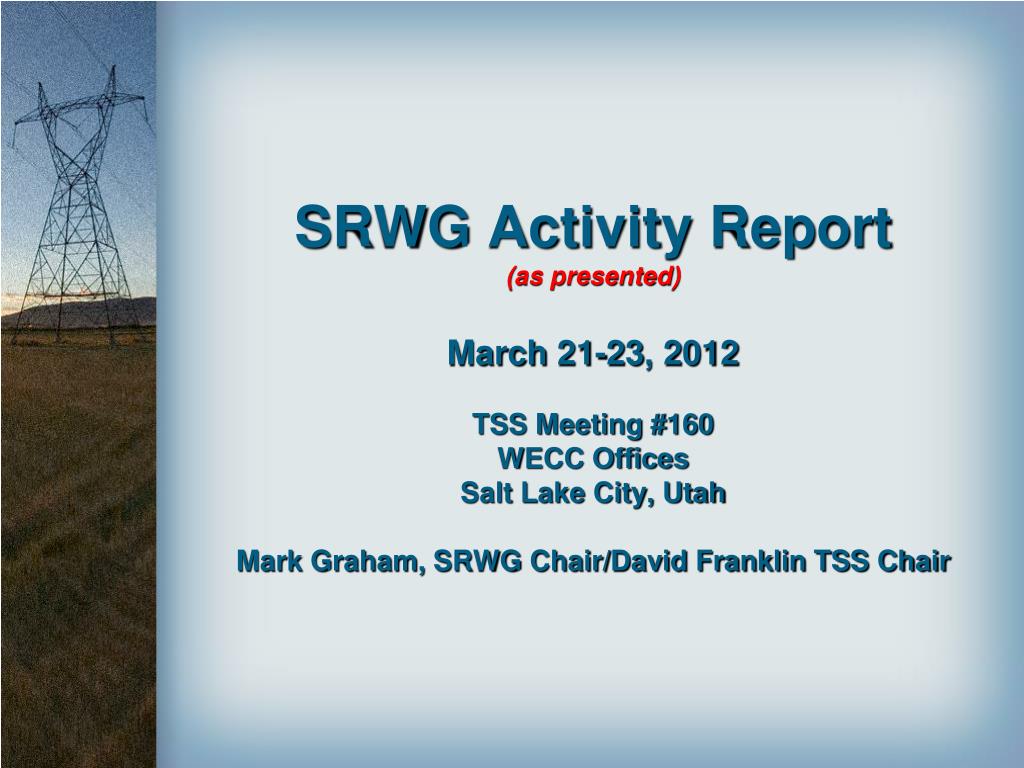 SRWG Activity Report
(as presented)

March 21-23, 2012

TSS Meeting #160
WECC Offices
Salt Lake City, Utah

Mark Graham, SRWG Chair/David Franklin TSS Chair